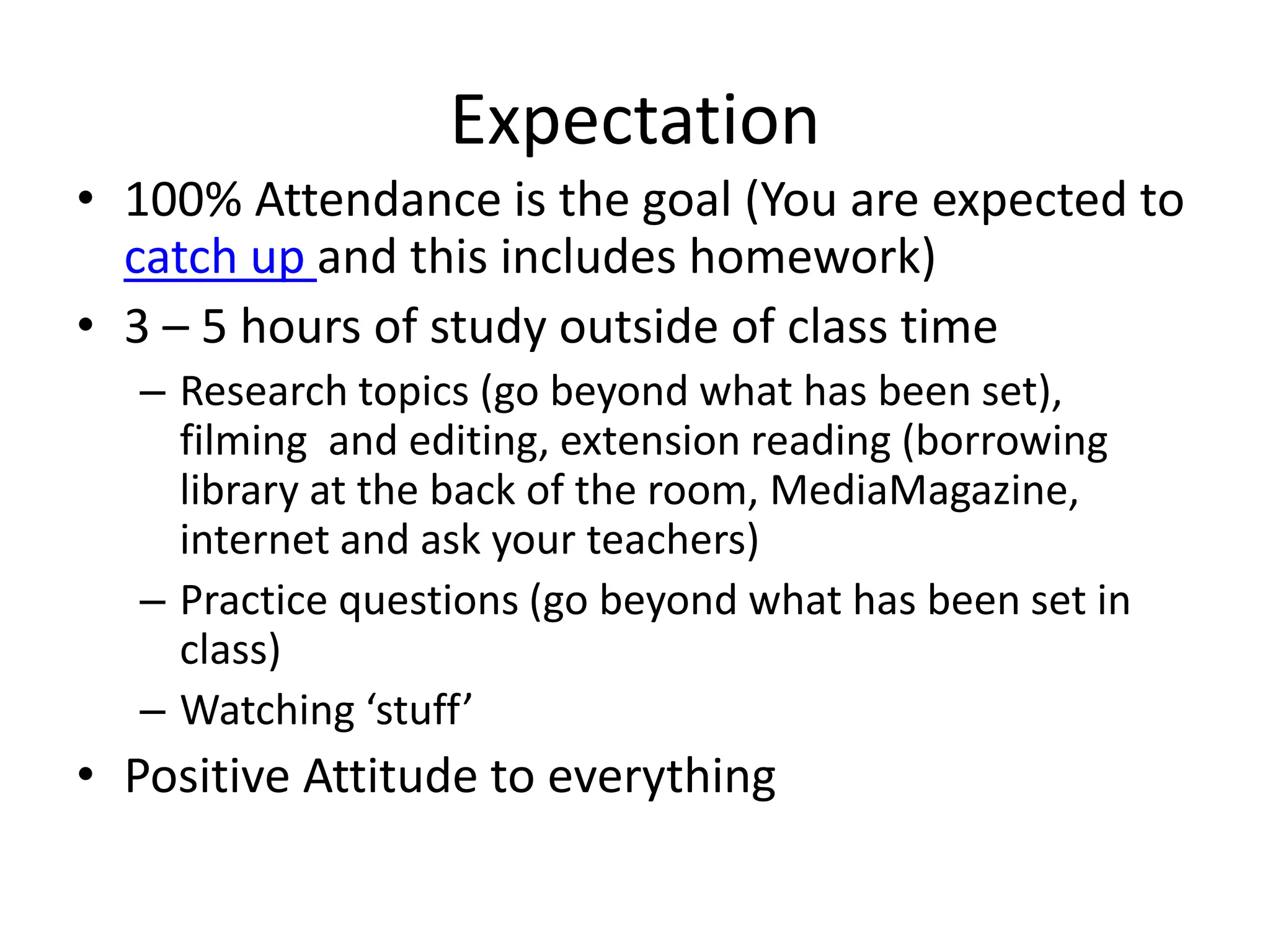 Expectation

• 100% Attendance is the goal (You are expected to catch up and this includes homework)
• 3 – 5 hours of study outside of class time
  – Research topics (go beyond what has been set), filming and editing, extension reading (borrowing library at the back of the room, MediaMagazine, internet and ask your teachers)
  – Practice questions (go beyond what has been set in class)
  – Watching ‘stuff’
• Positive Attitude to everything